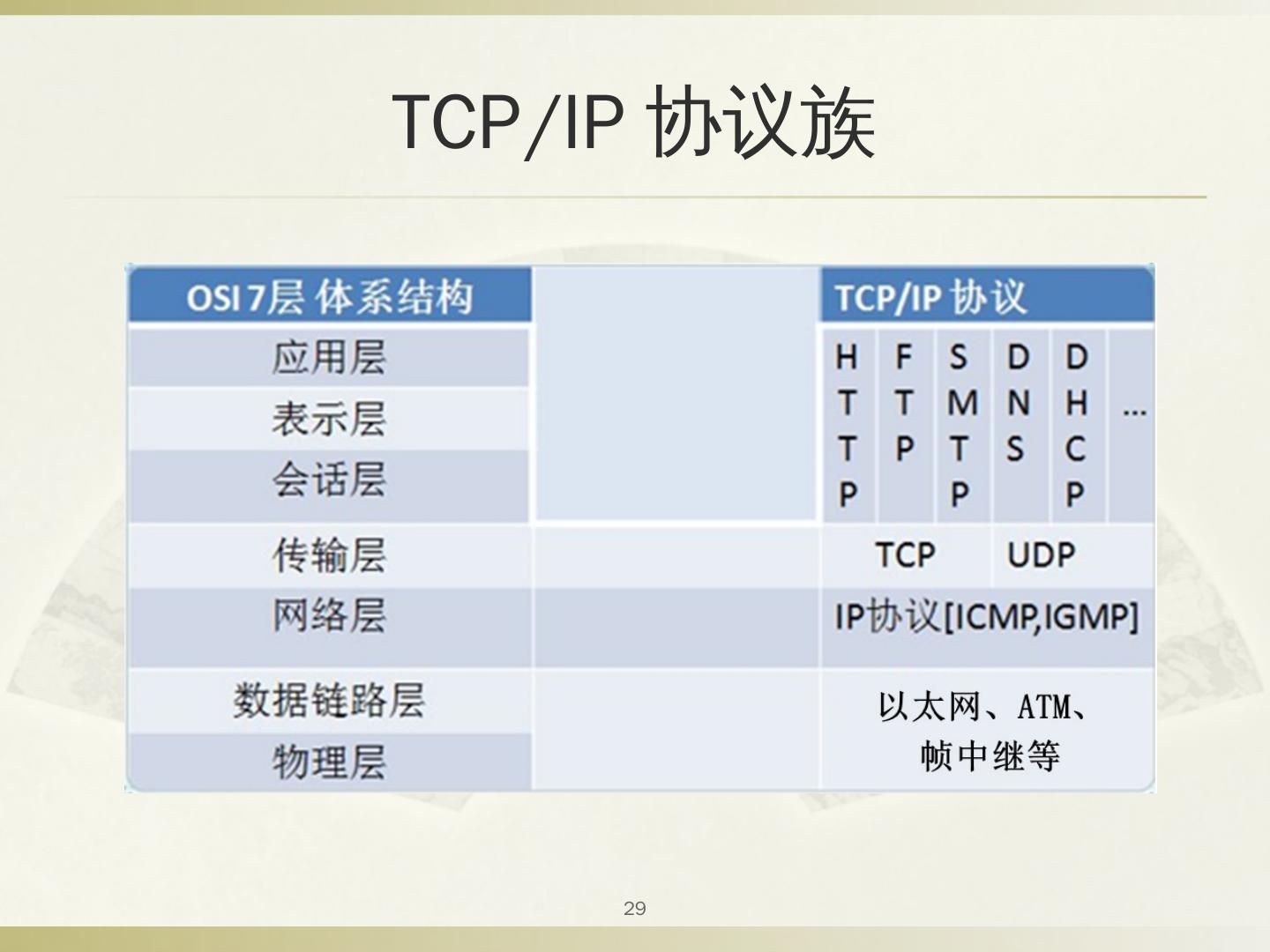 TCP/IP 协议族

| OSI 7层 体系结构 | | TCP/IP 协议 |
|---|---|---|
| 应用层 | | HTTP FTP SMTP DNS DHCP ... |
| 表示层 | | |
| 会话层 | | |
| 传输层 | | TCP UDP |
| 网络层 | | IP协议[ICMP,IGMP] |
| 数据链路层 | | 以太网、ATM、帧中继等 |
| 物理层 | | |

29